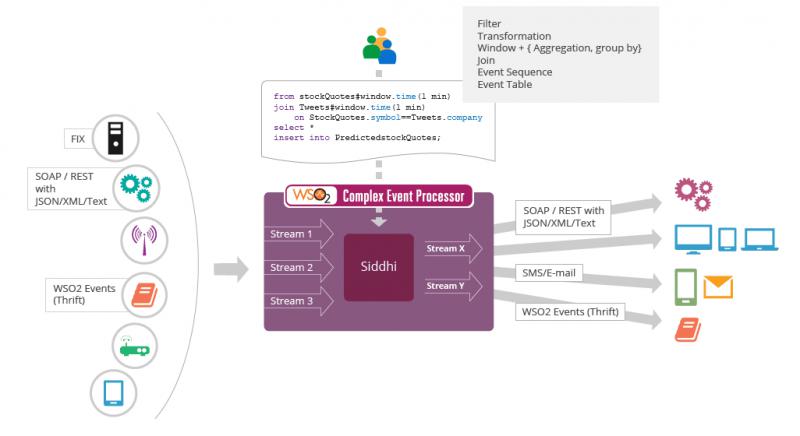 Filter
Transformation
Window + { Aggregation, group by}
Join
Event Sequence
Event Table

from stockQuotes#window.time(1 min)
join Tweets#window.time(1 min)
on StockQuotes.symbol==Tweets.company
select *
insert into PredictedstockQuotes;

FIX

SOAP / REST with JSON/XML/Text

WSO2 Events (Thrift)

WSO2 Complex Event Processor

Stream 1
Stream 2
Stream 3

Siddhi

Stream X
Stream Y

SOAP / REST with JSON/XML/Text

SMS/E-mail

WSO2 Events (Thrift)